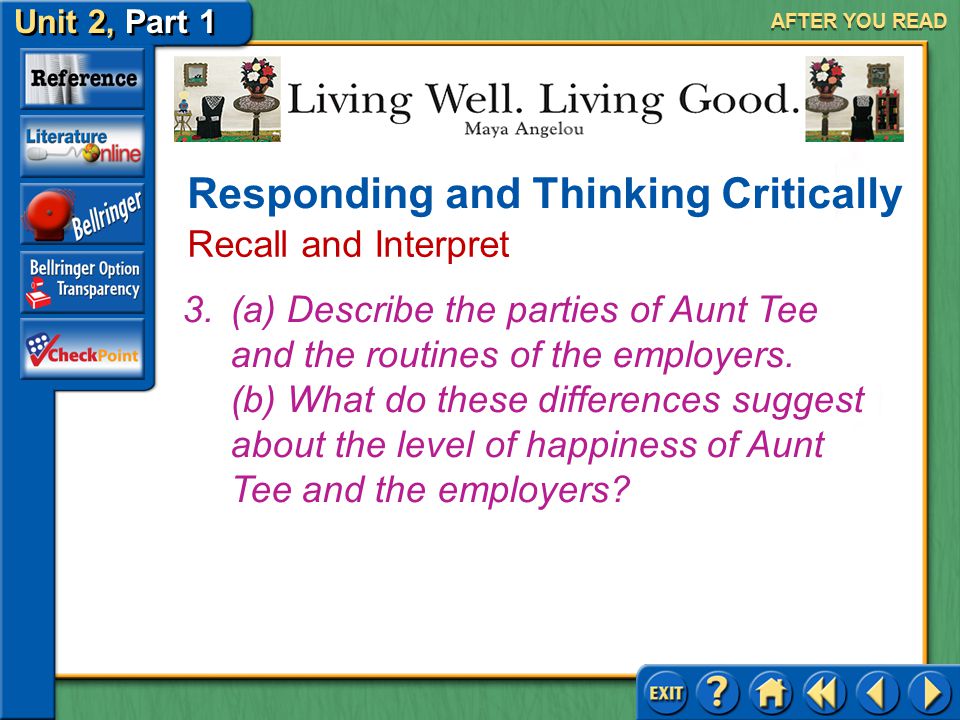 Unit 2, Part 1

AFTER YOU READ

Reference

Literature Online

Bellringer

Bellringer Option Transparency

CheckPoint

Living Well. Living Good.
Maya Angelou

Responding and Thinking Critically

Recall and Interpret

3. (a) Describe the parties of Aunt Tee and the routines of the employers.
(b) What do these differences suggest about the level of happiness of Aunt Tee and the employers?

EXIT

?